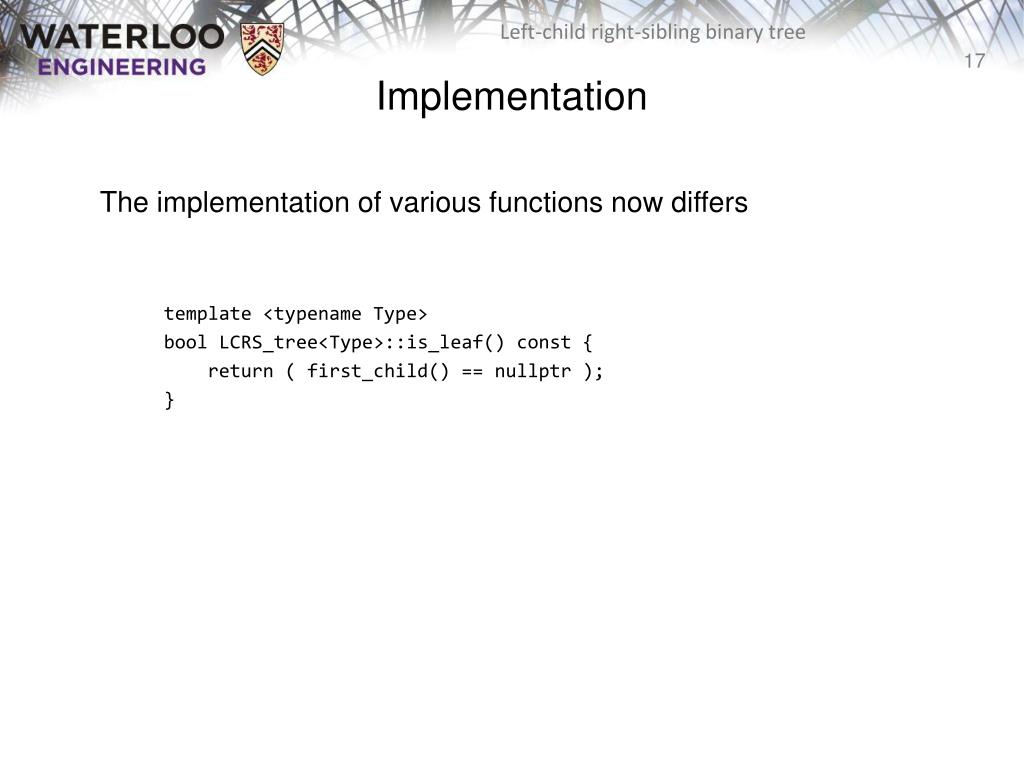 WATERLOO
ENGINEERING

Left-child right-sibling binary tree

17

Implementation

The implementation of various functions now differs

template <typename Type>
bool LCRS_tree<Type>::is_leaf() const {
    return ( first_child() == nullptr );
}